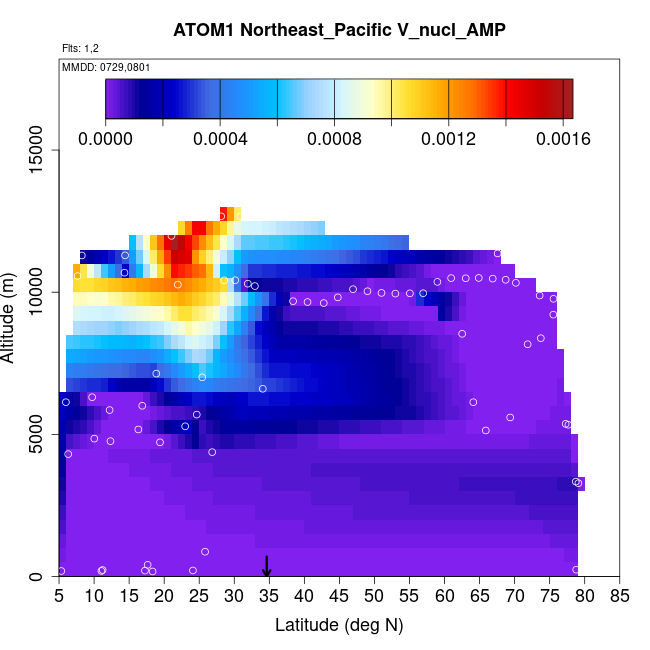 ATOM1 Northeast_Pacific V_nucl_AMP

Flts: 1,2

MMDD: 0729,0801

0.0000 0.0004 0.0008 0.0012 0.0016

Altitude (m)

0
5000
10000
15000

5 10 15 20 25 30 35 40 45 50 55 60 65 70 75 80 85

Latitude (deg N)